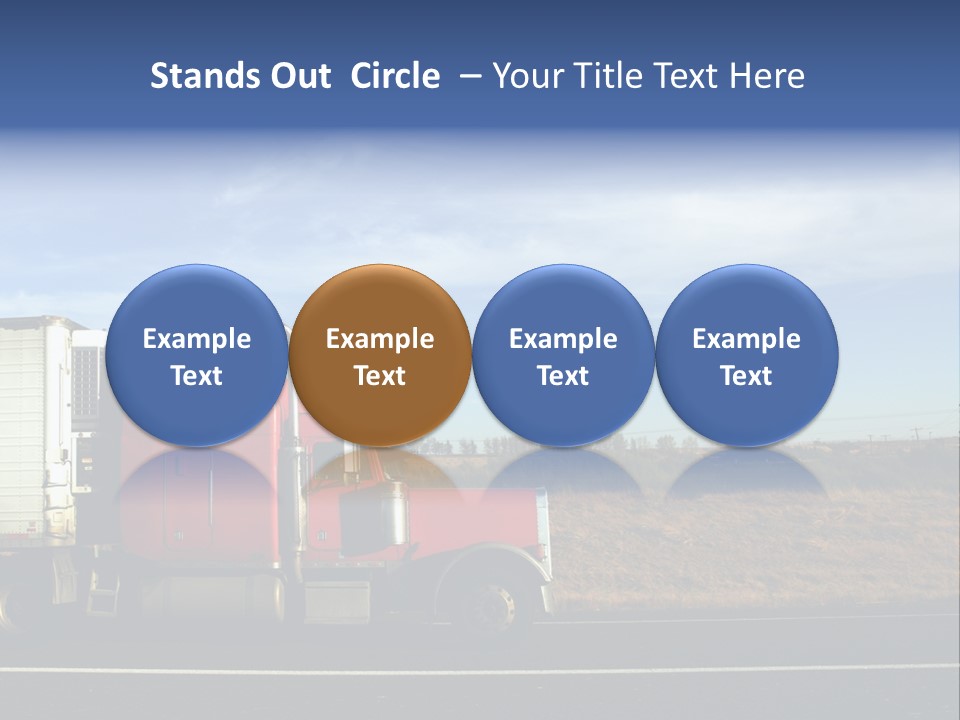 Stands Out Circle – Your Title Text Here

Example Text

Example Text

Example Text

Example Text